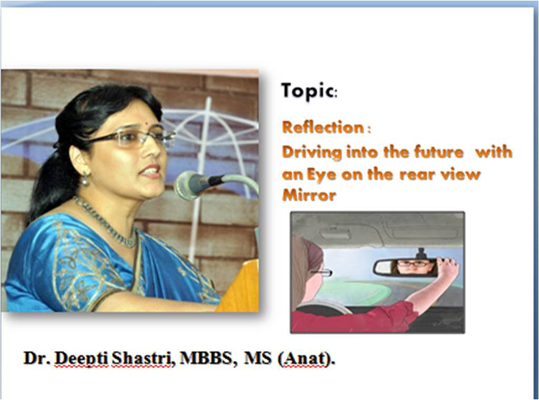 Topic:

Reflection :
Driving into the future with an Eye on the rear view Mirror

Dr. Deepti Shastri, MBBS, MS (Anat).